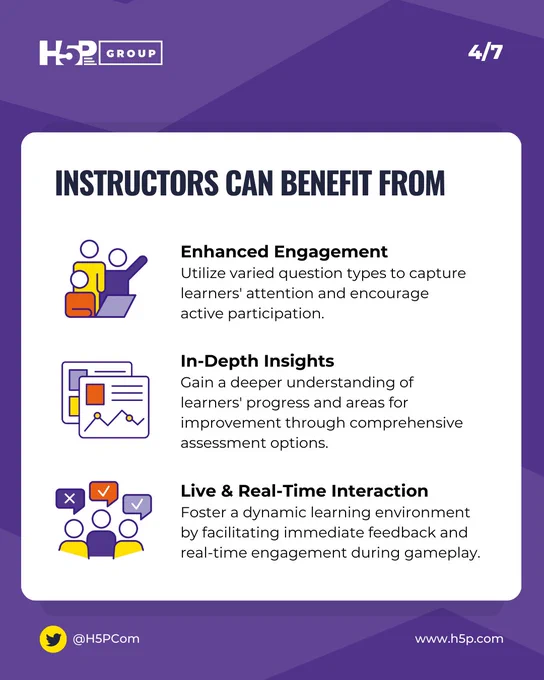 H5P GROUP

4/7

INSTRUCTORS CAN BENEFIT FROM

Enhanced Engagement
Utilize varied question types to capture learners' attention and encourage active participation.

In-Depth Insights
Gain a deeper understanding of learners' progress and areas for improvement through comprehensive assessment options.

Live & Real-Time Interaction
Foster a dynamic learning environment by facilitating immediate feedback and real-time engagement during gameplay.

@H5PCom

www.h5p.com